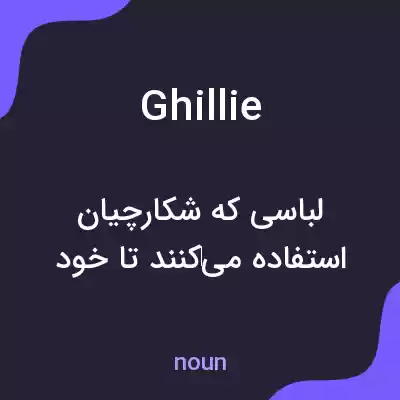 Ghillie

لباسی که شکارچیان استفاده می‌کنند تا خود

noun